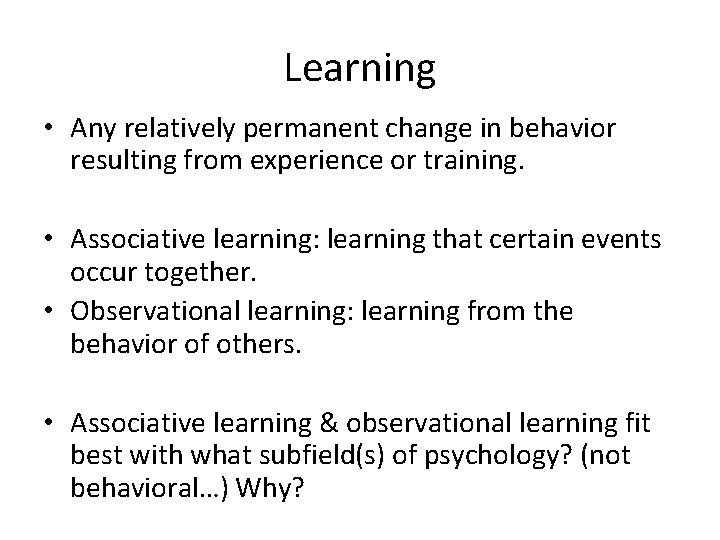 Learning

• Any relatively permanent change in behavior resulting from experience or training.

• Associative learning: learning that certain events occur together.
• Observational learning: learning from the behavior of others.

• Associative learning & observational learning fit best with what subfield(s) of psychology? (not behavioral…) Why?